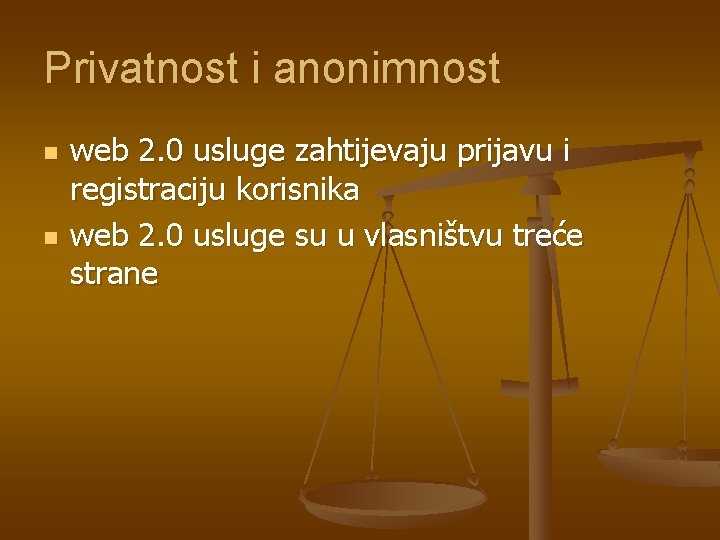 Privatnost i anonimnost

- web 2.0 usluge zahtijevaju prijavu i registraciju korisnika
- web 2.0 usluge su u vlasništvu treće strane